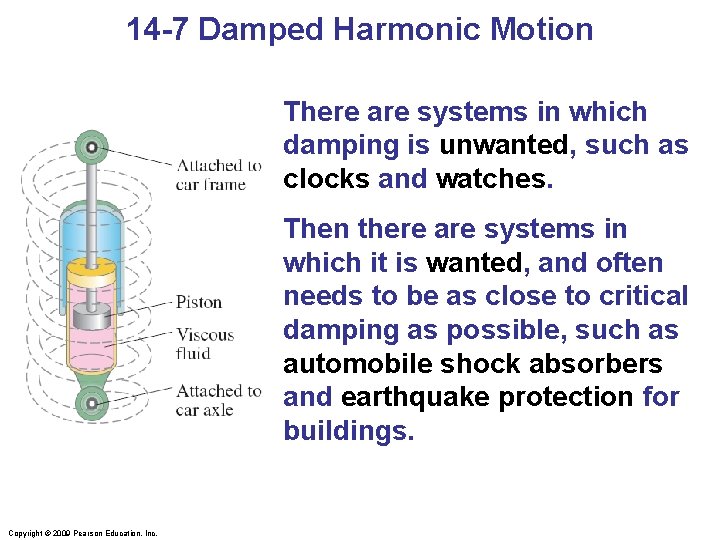 14-7 Damped Harmonic Motion

Attached to car frame

Piston

Viscous fluid

Attached to car axle

There are systems in which damping is unwanted, such as clocks and watches.

Then there are systems in which it is wanted, and often needs to be as close to critical damping as possible, such as automobile shock absorbers and earthquake protection for buildings.

Copyright © 2009 Pearson Education, Inc.